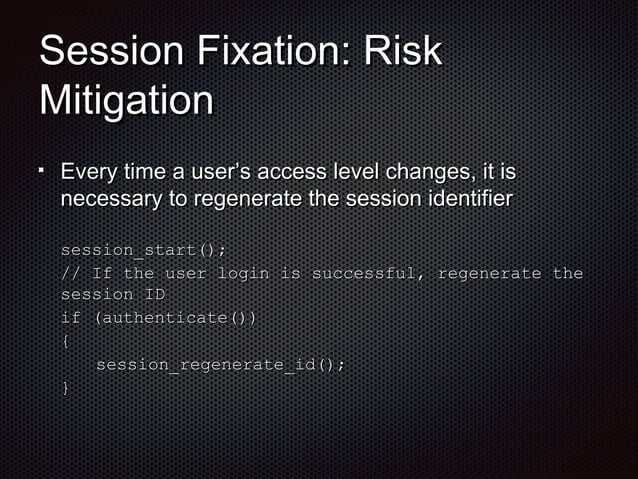 Session Fixation: Risk Mitigation

▪ Every time a user's access level changes, it is necessary to regenerate the session identifier

session_start();
// If the user login is successful, regenerate the session ID
if (authenticate())
{
    session_regenerate_id();
}